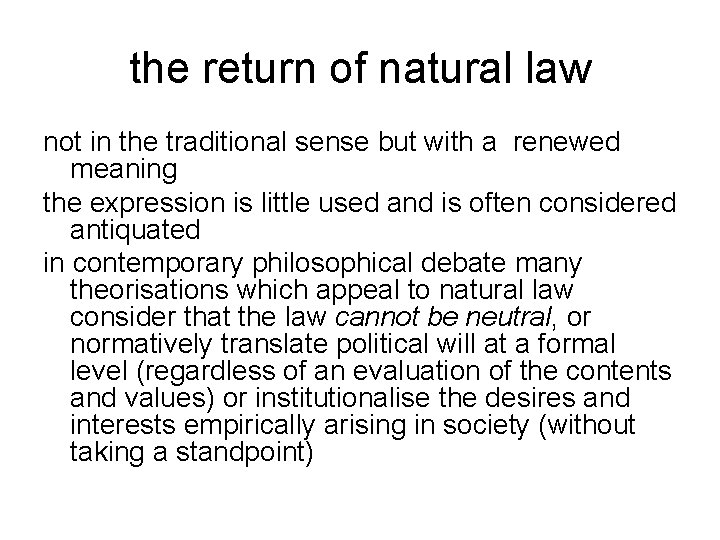 the return of natural law

not in the traditional sense but with a renewed meaning

the expression is little used and is often considered antiquated

in contemporary philosophical debate many theorisations which appeal to natural law consider that the law cannot be neutral, or normatively translate political will at a formal level (regardless of an evaluation of the contents and values) or institutionalise the desires and interests empirically arising in society (without taking a standpoint)